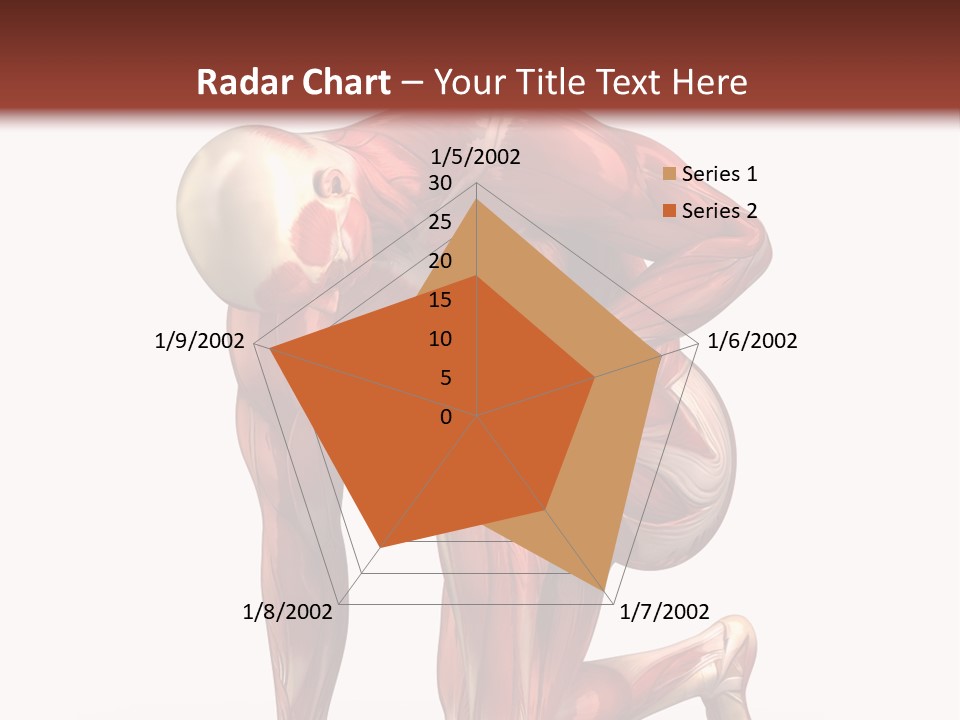 Radar Chart – Your Title Text Here

1/5/2002
30
25
20
15
10
5
0
1/6/2002
1/7/2002
1/8/2002
1/9/2002

Series 1
Series 2